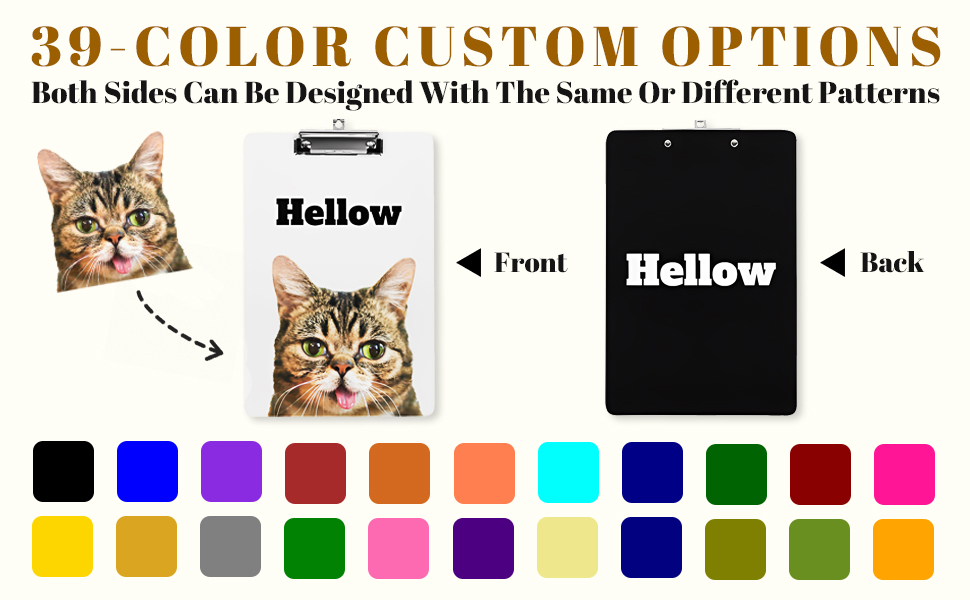 39-COLOR CUSTOM OPTIONS
Both Sides Can Be Designed With The Same Or Different Patterns

Hellow

Front

Hellow

Back